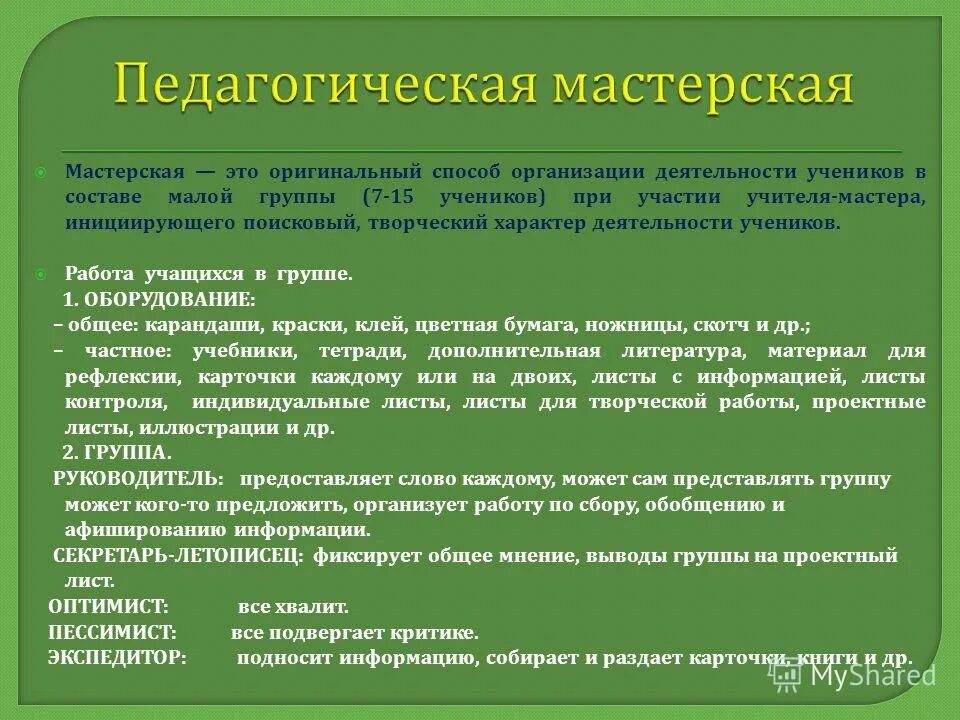 Педагогическая мастерская

Мастерская — это оригинальный способ организации деятельности учеников в составе малой группы (7-15 учеников) при участии учителя-мастера, инициирующего поисковый, творческий характер деятельности учеников.

Работа учащихся в группе.
1. ОБОРУДОВАНИЕ:
– общее: карандаши, краски, клей, цветная бумага, ножницы, скотч и др.;
– частное: учебники, тетради, дополнительная литература, материал для рефлексии, карточки каждому или на двоих, листы с информацией, листы контроля, индивидуальные листы, листы для творческой работы, проектные листы, иллюстрации и др.
2. ГРУППА.
РУКОВОДИТЕЛЬ: предоставляет слово каждому, может сам представлять группу может кого-то предложить, организует работу по сбору, обобщению и афишированию информации.
СЕКРЕТАРЬ-ЛЕТОПИСЕЦ: фиксирует общее мнение, выводы группы на проектный лист.
ОПТИМИСТ: все хвалит.
ПЕССИМИСТ: все подвергает критике.
ЭКСПЕДИТОР: подносит информацию, собирает и раздает карточки, книги и др.

MyShared